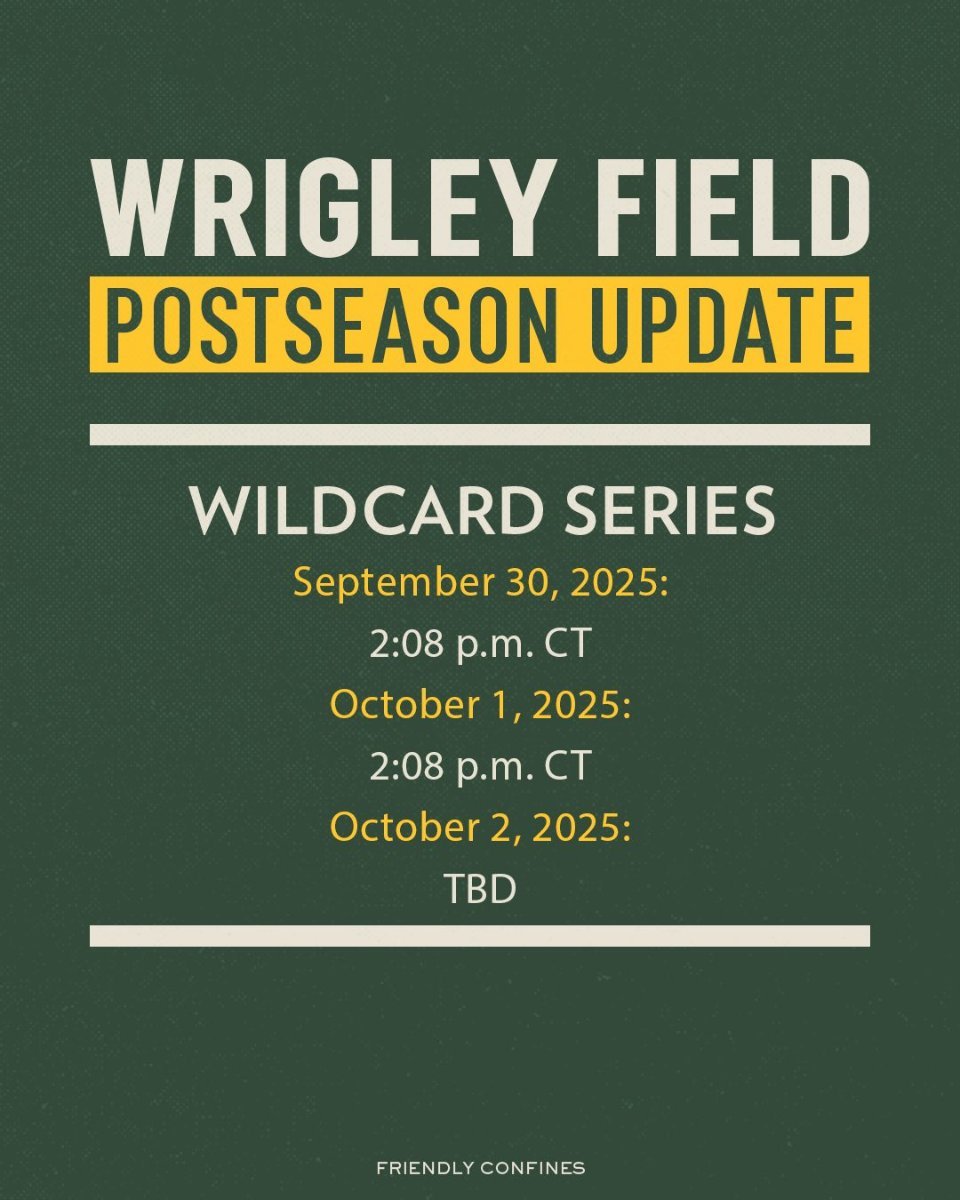 WRIGLEY FIELD
POSTSEASON UPDATE

WILDCARD SERIES
September 30, 2025:
2:08 p.m. CT
October 1, 2025:
2:08 p.m. CT
October 2, 2025:
TBD

FRIENDLY CONFINES